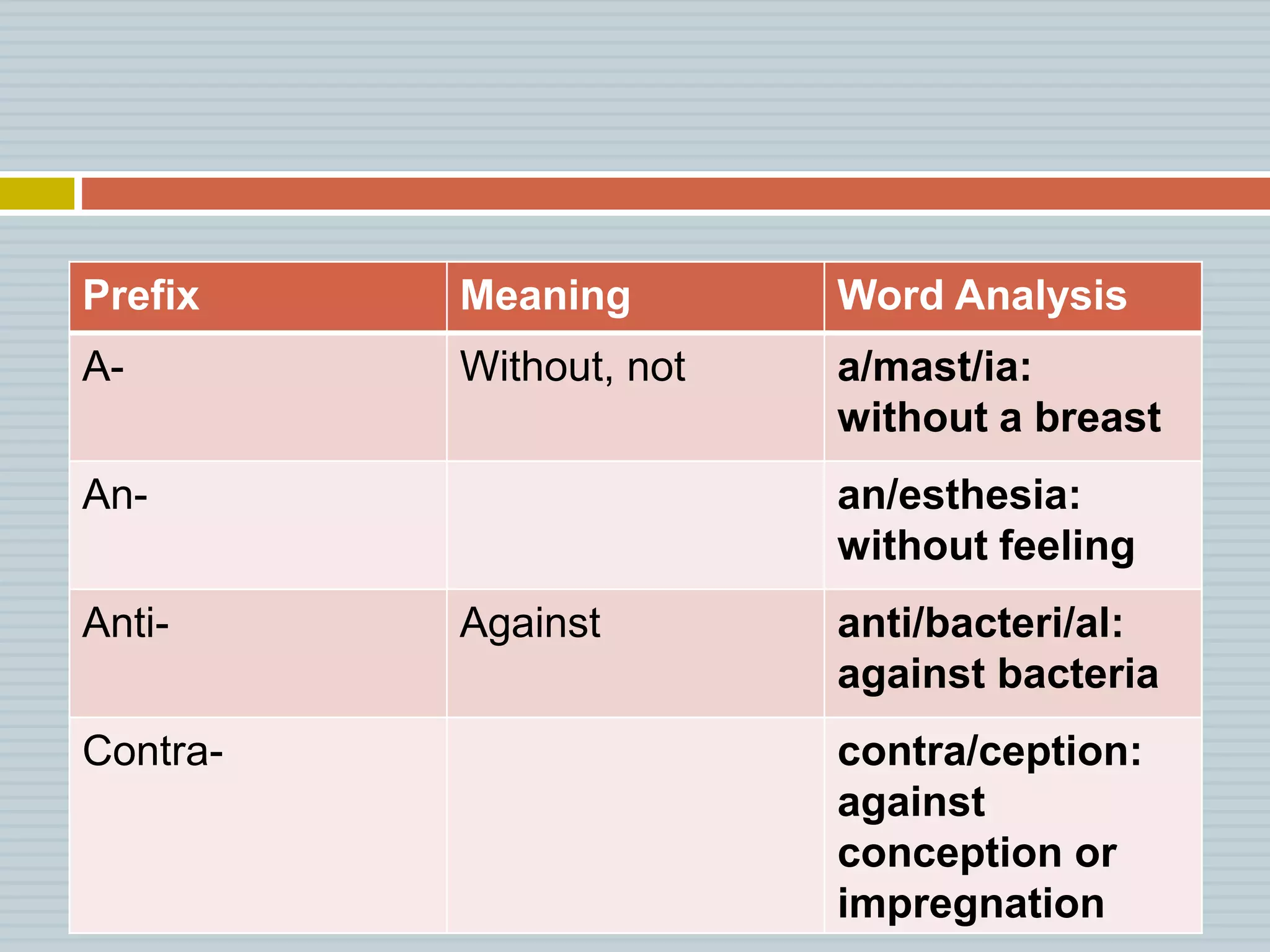 | Prefix | Meaning | Word Analysis |
|---|---|---|
| A- | Without, not | a/mast/ia: without a breast |
| An- | | an/esthesia: without feeling |
| Anti- | Against | anti/bacteri/al: against bacteria |
| Contra- | | contra/ception: against conception or impregnation |